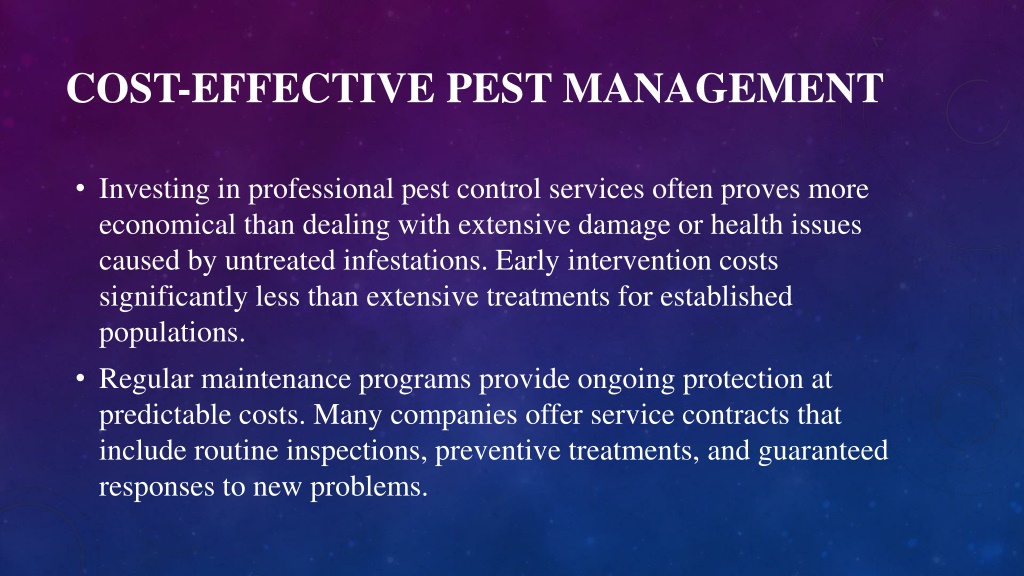 COST-EFFECTIVE PEST MANAGEMENT

• Investing in professional pest control services often proves more economical than dealing with extensive damage or health issues caused by untreated infestations. Early intervention costs significantly less than extensive treatments for established populations.

• Regular maintenance programs provide ongoing protection at predictable costs. Many companies offer service contracts that include routine inspections, preventive treatments, and guaranteed responses to new problems.